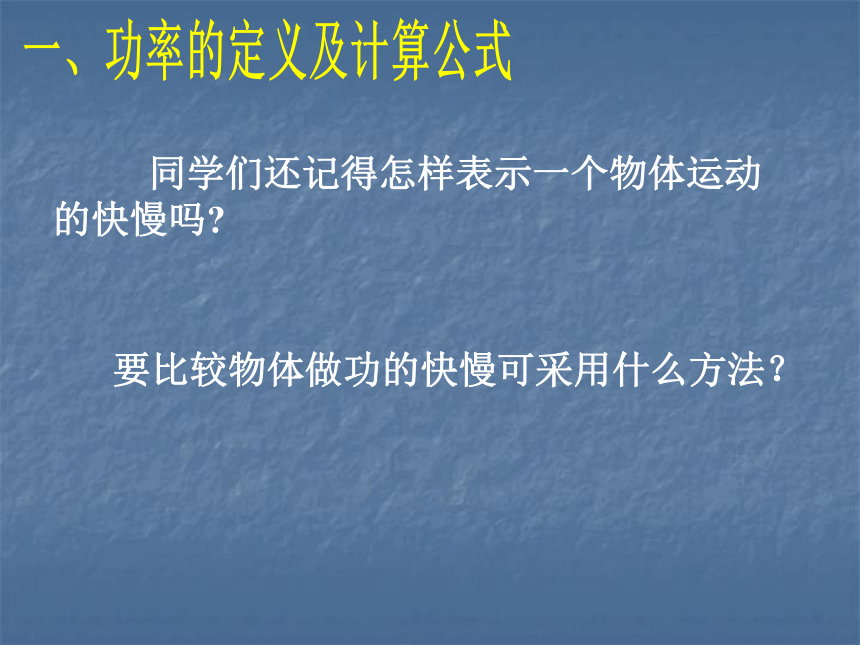 一、功率的定义及计算公式

同学们还记得怎样表示一个物体运动的快慢吗?

要比较物体做功的快慢可采用什么方法?